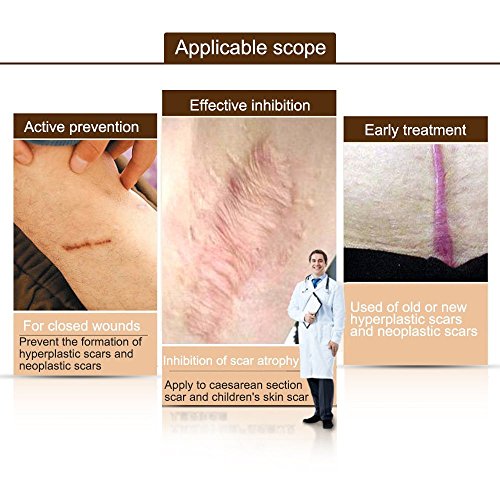 Applicable scope

Active prevention

For closed wounds

Prevent the formation of hyperplastic scars and neoplastic scars

Effective inhibition

Inhibition of scar atrophy

Apply to caesarean section scar and children's skin scar

Early treatment

Used of old or new hyperplastic scars and neoplastic scars